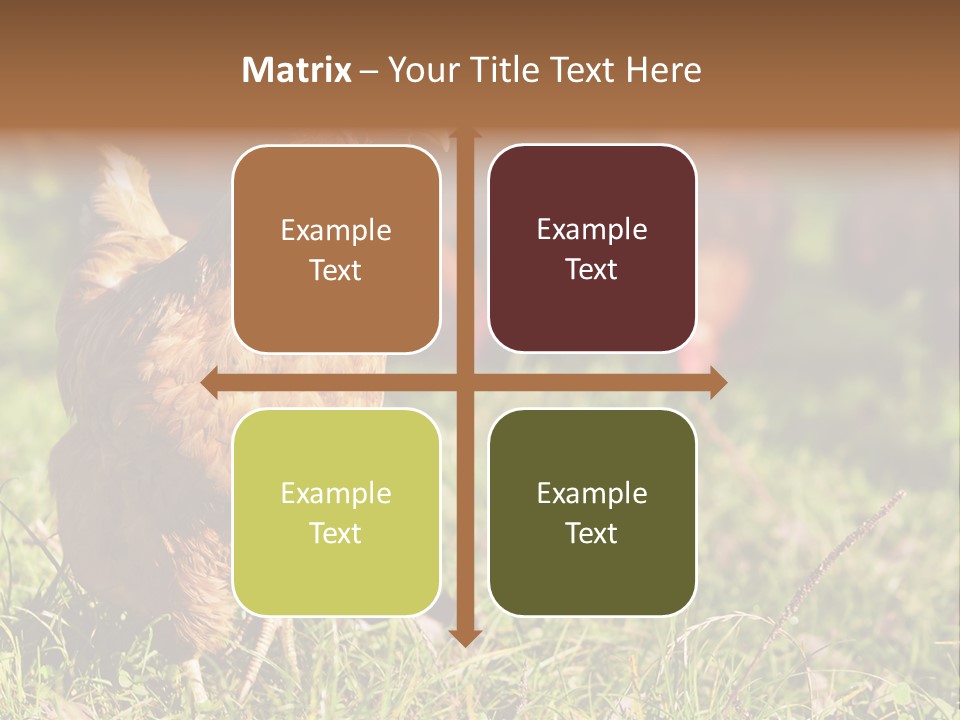 Matrix – Your Title Text Here

Example Text

Example Text

Example Text

Example Text